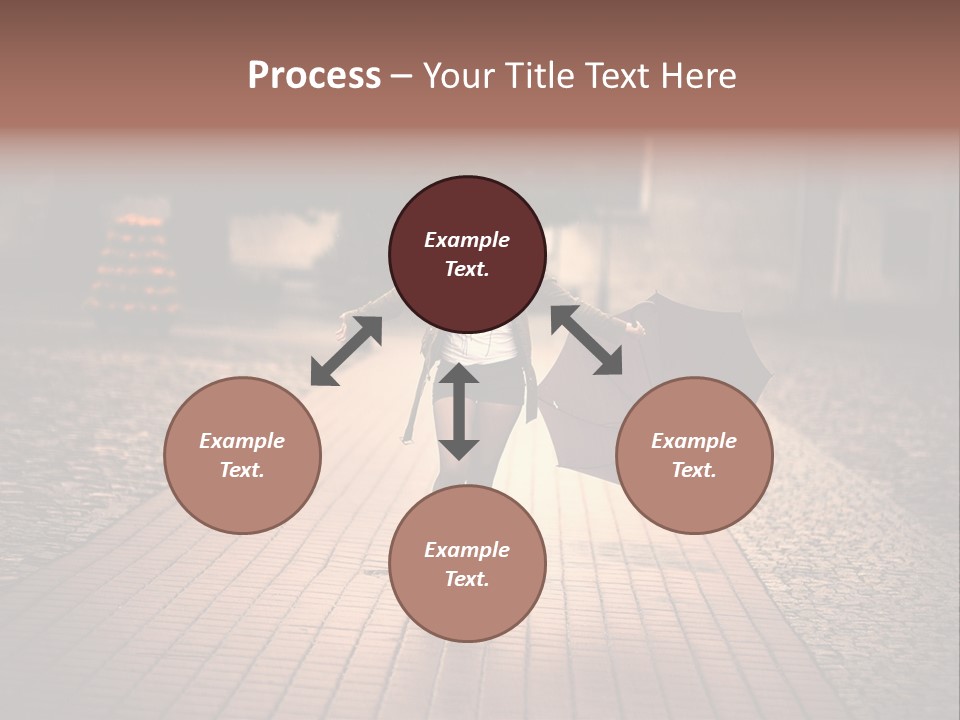 Process – Your Title Text Here

Example Text.

Example Text.

Example Text.

Example Text.